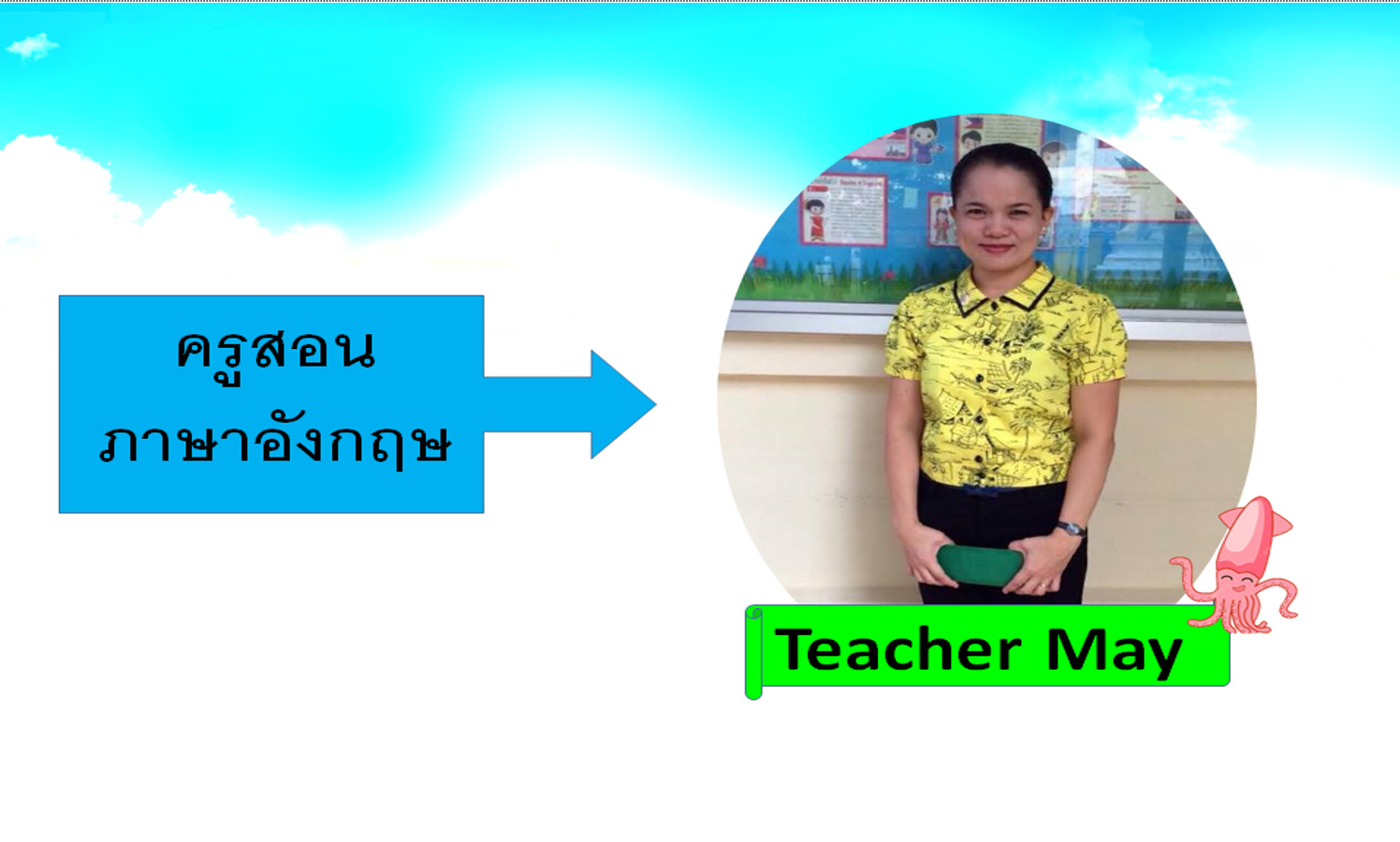 ครูสอน
ภาษาอังกฤษ

Teacher May